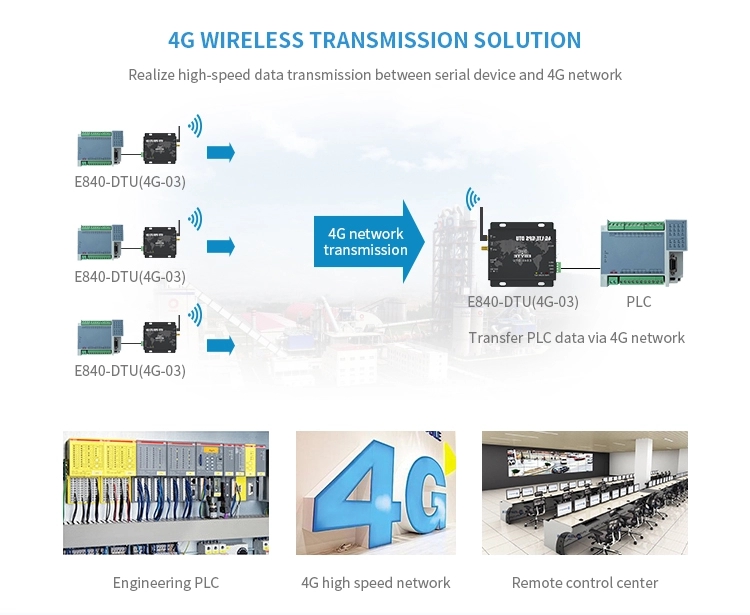 4G WIRELESS TRANSMISSION SOLUTION

Realize high-speed data transmission between serial device and 4G network

E840-DTU(4G-03)

E840-DTU(4G-03)

E840-DTU(4G-03)

4G network transmission

E840-DTU(4G-03)

PLC

Transfer PLC data via 4G network

4G

Engineering PLC

4G high speed network

Remote control center